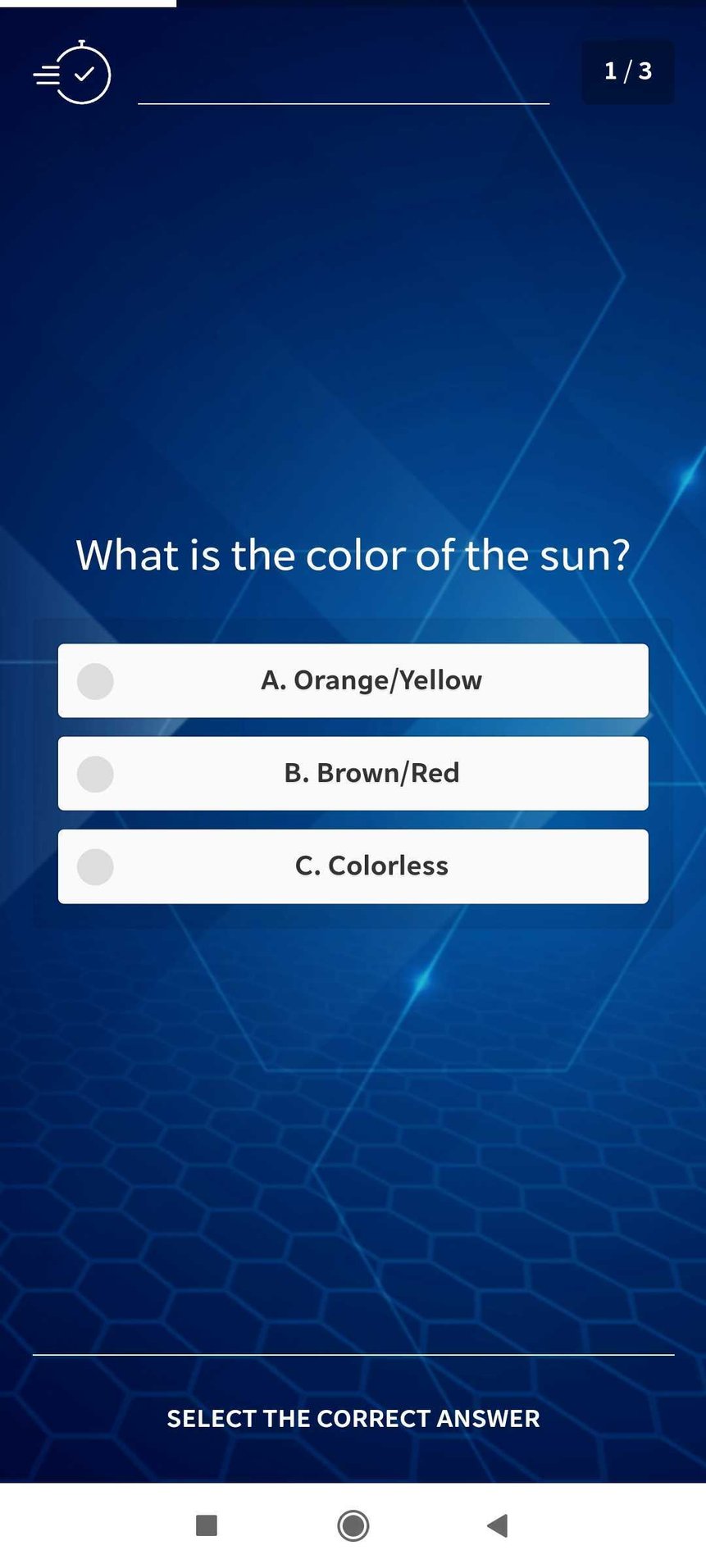 1 / 3

What is the color of the sun?

A. Orange/Yellow

B. Brown/Red

C. Colorless

SELECT THE CORRECT ANSWER